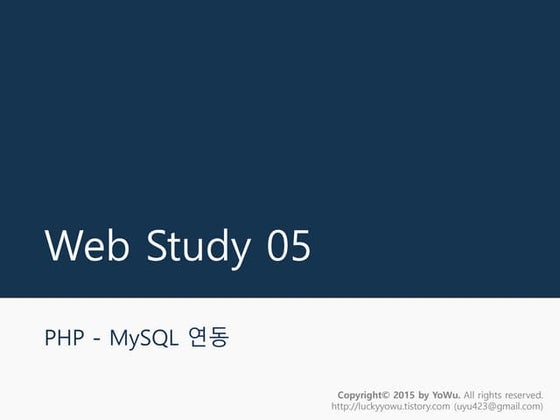 Web Study 05

PHP - MySQL 연동

Copyright© 2015 by YoWu. All rights reserved.
http://luckyyowu.tistory.com (uyu423@gmail.com)